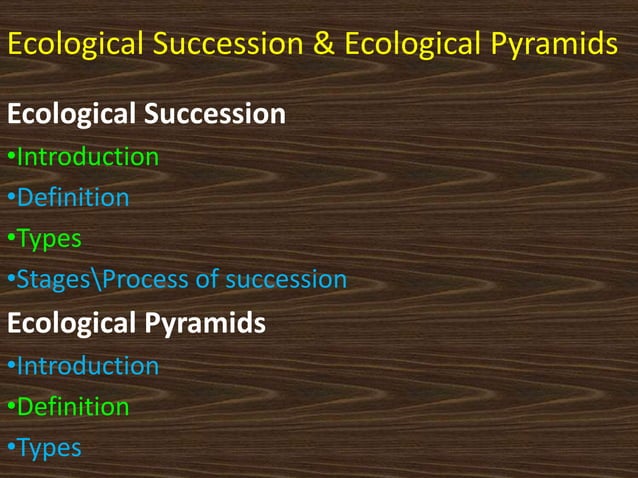 Ecological Succession & Ecological Pyramids

Ecological Succession

•Introduction

•Definition

•Types

•Stages\Process of succession

Ecological Pyramids

•Introduction

•Definition

•Types